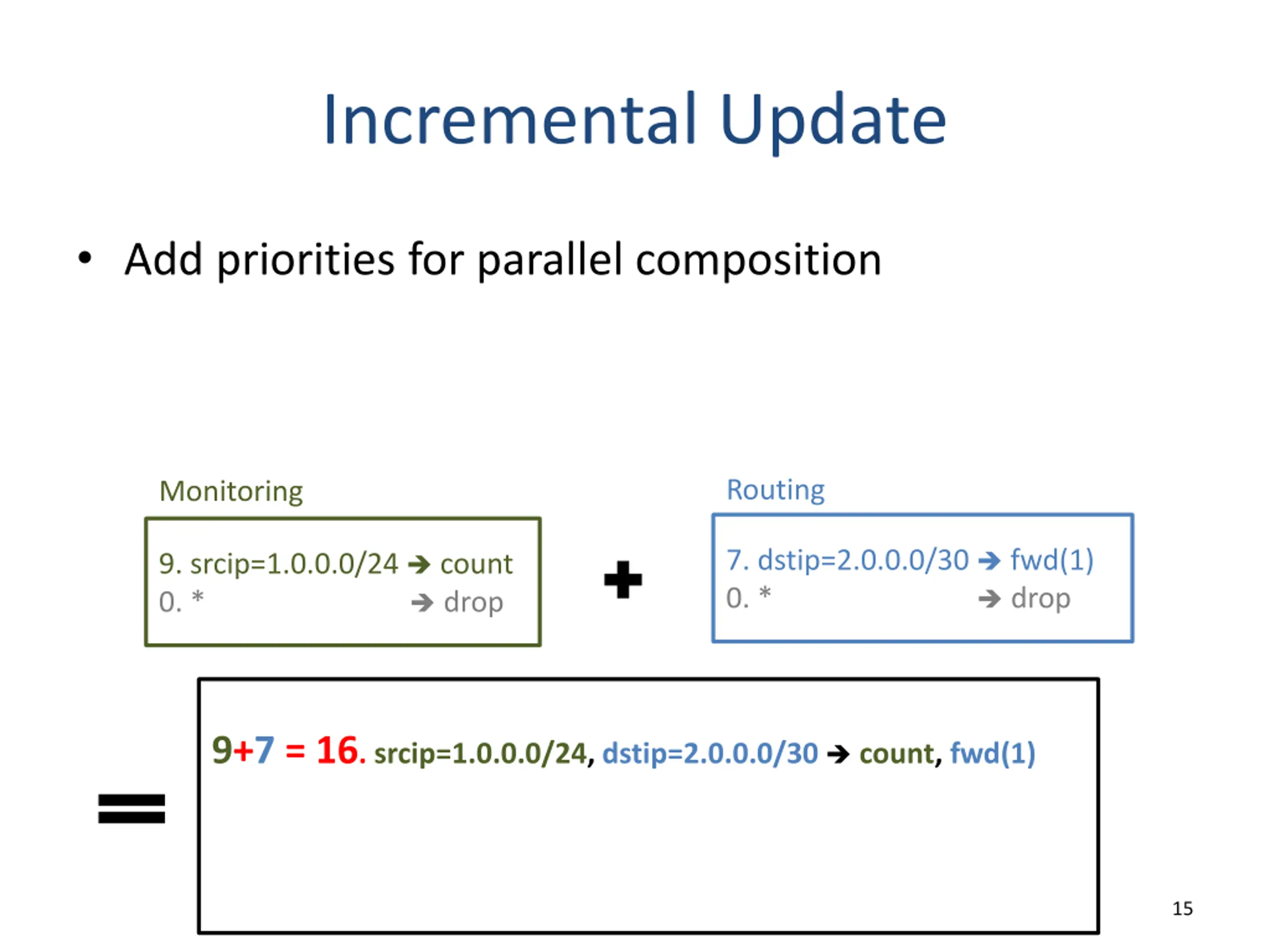 Incremental Update

• Add priorities for parallel composition

Monitoring

9. srcip=1.0.0.0/24 → count
0. * → drop

+

Routing

7. dstip=2.0.0.0/30 → fwd(1)
0. * → drop

=

9+7 = 16. srcip=1.0.0.0/24, dstip=2.0.0.0/30 → count, fwd(1)

15